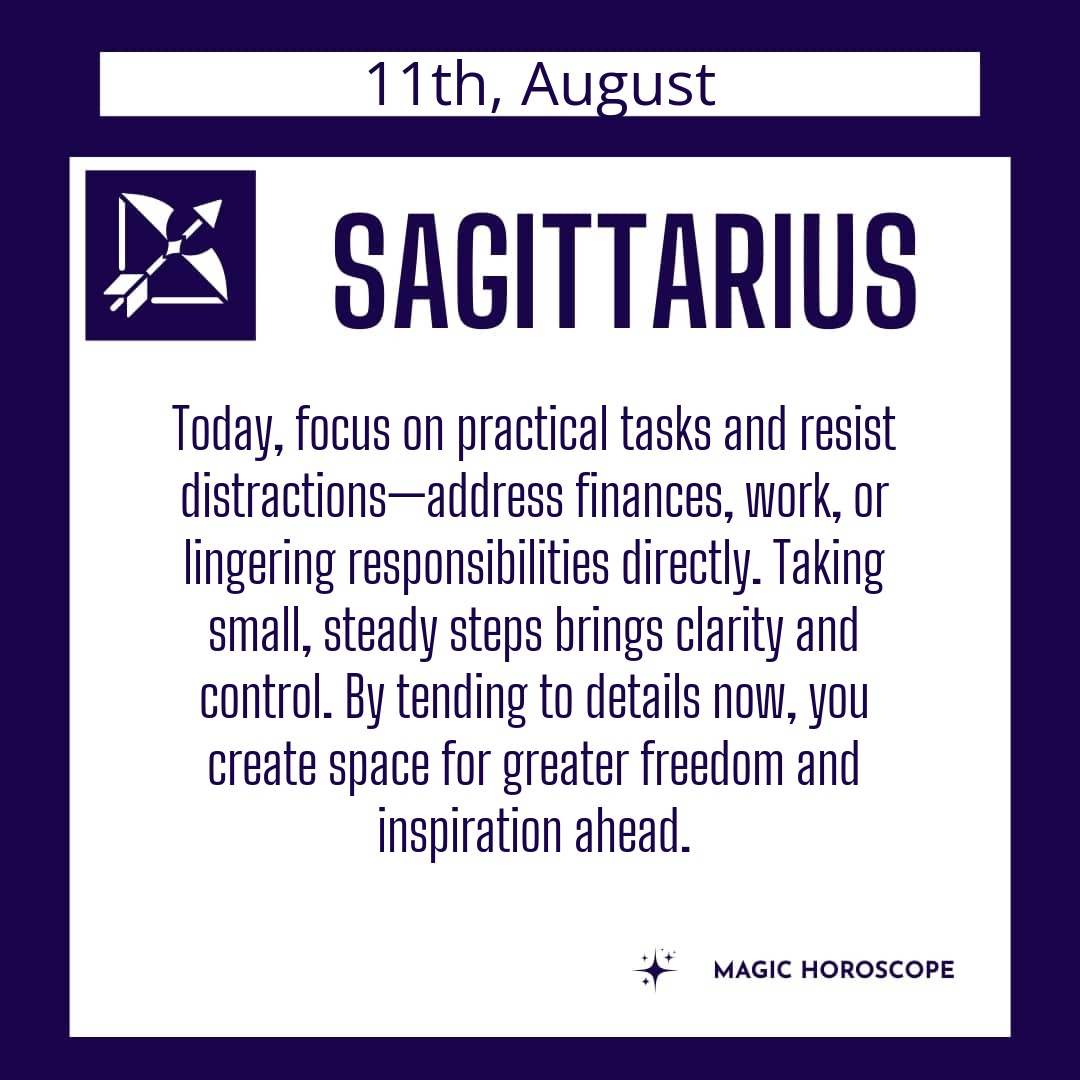 11th, August

SAGITTARIUS

Today, focus on practical tasks and resist distractions—address finances, work, or lingering responsibilities directly. Taking small, steady steps brings clarity and control. By tending to details now, you create space for greater freedom and inspiration ahead.

MAGIC HOROSCOPE